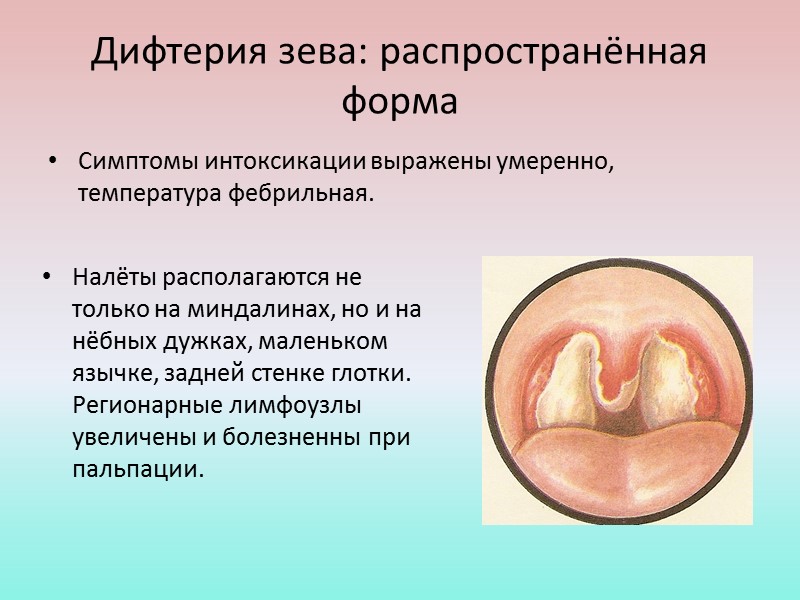 Дифтерия зева: распространённая форма

• Симптомы интоксикации выражены умеренно, температура фебрильная.

• Налёты располагаются не только на миндалинах, но и на нёбных дужках, маленьком язычке, задней стенке глотки. Регионарные лимфоузлы увеличены и болезненны при пальпации.